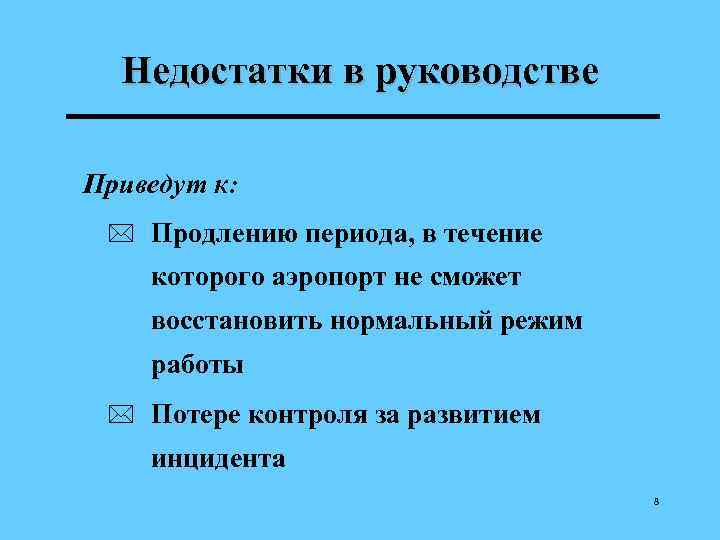 Недостатки в руководстве

Приведут к:

Продлению периода, в течение которого аэропорт не сможет восстановить нормальный режим работы

Потере контроля за развитием инцидента

8